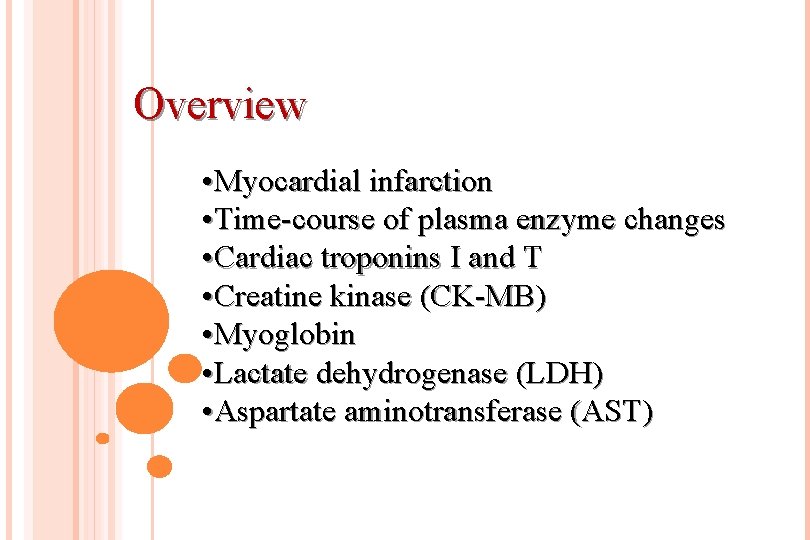 Overview

•Myocardial infarction
•Time-course of plasma enzyme changes
•Cardiac troponins I and T
•Creatine kinase (CK-MB)
•Myoglobin
•Lactate dehydrogenase (LDH)
•Aspartate aminotransferase (AST)